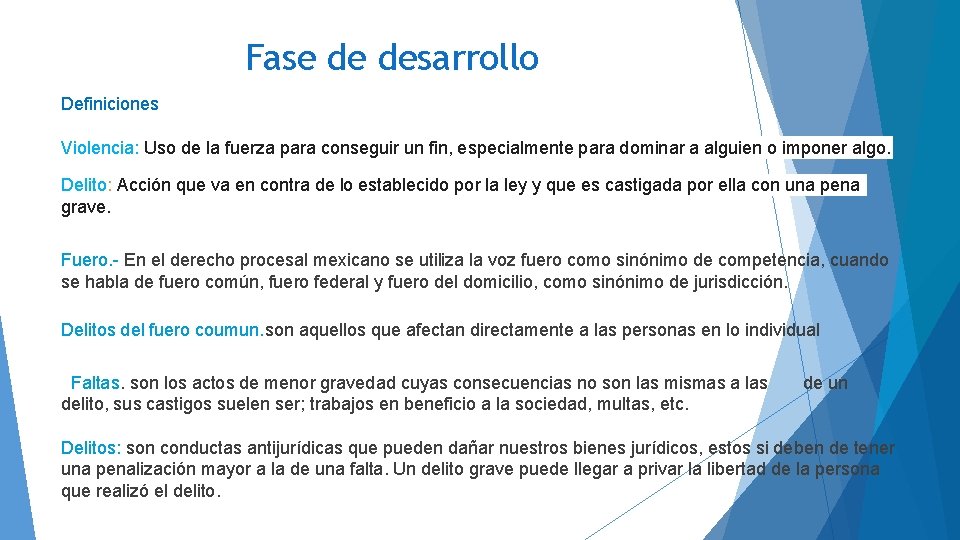 Fase de desarrollo

Definiciones

Violencia: Uso de la fuerza para conseguir un fin, especialmente para dominar a alguien o imponer algo.

Delito: Acción que va en contra de lo establecido por la ley y que es castigada por ella con una pena grave.

Fuero.- En el derecho procesal mexicano se utiliza la voz fuero como sinónimo de competencia, cuando se habla de fuero común, fuero federal y fuero del domicilio, como sinónimo de jurisdicción.

Delitos del fuero coumun.son aquellos que afectan directamente a las personas en lo individual

Faltas. son los actos de menor gravedad cuyas consecuencias no son las mismas a las de un delito, sus castigos suelen ser; trabajos en beneficio a la sociedad, multas, etc.

Delitos: son conductas antijurídicas que pueden dañar nuestros bienes jurídicos, estos si deben de tener una penalización mayor a la de una falta. Un delito grave puede llegar a privar la libertad de la persona que realizó el delito.